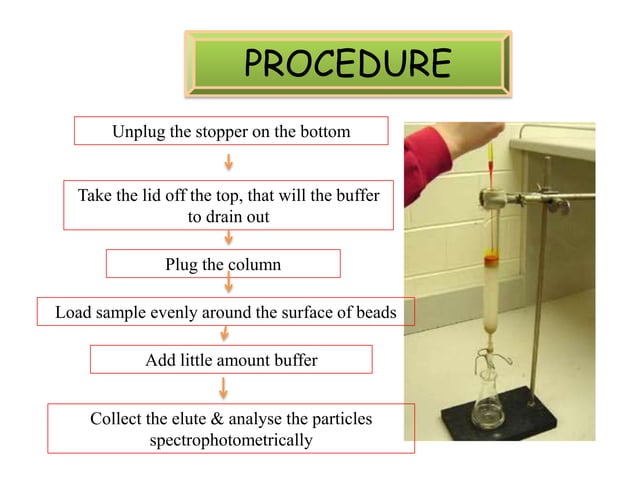 PROCEDURE

Unplug the stopper on the bottom

Take the lid off the top, that will the buffer to drain out

Plug the column

Load sample evenly around the surface of beads

Add little amount buffer

Collect the elute & analyse the particles spectrophotometrically